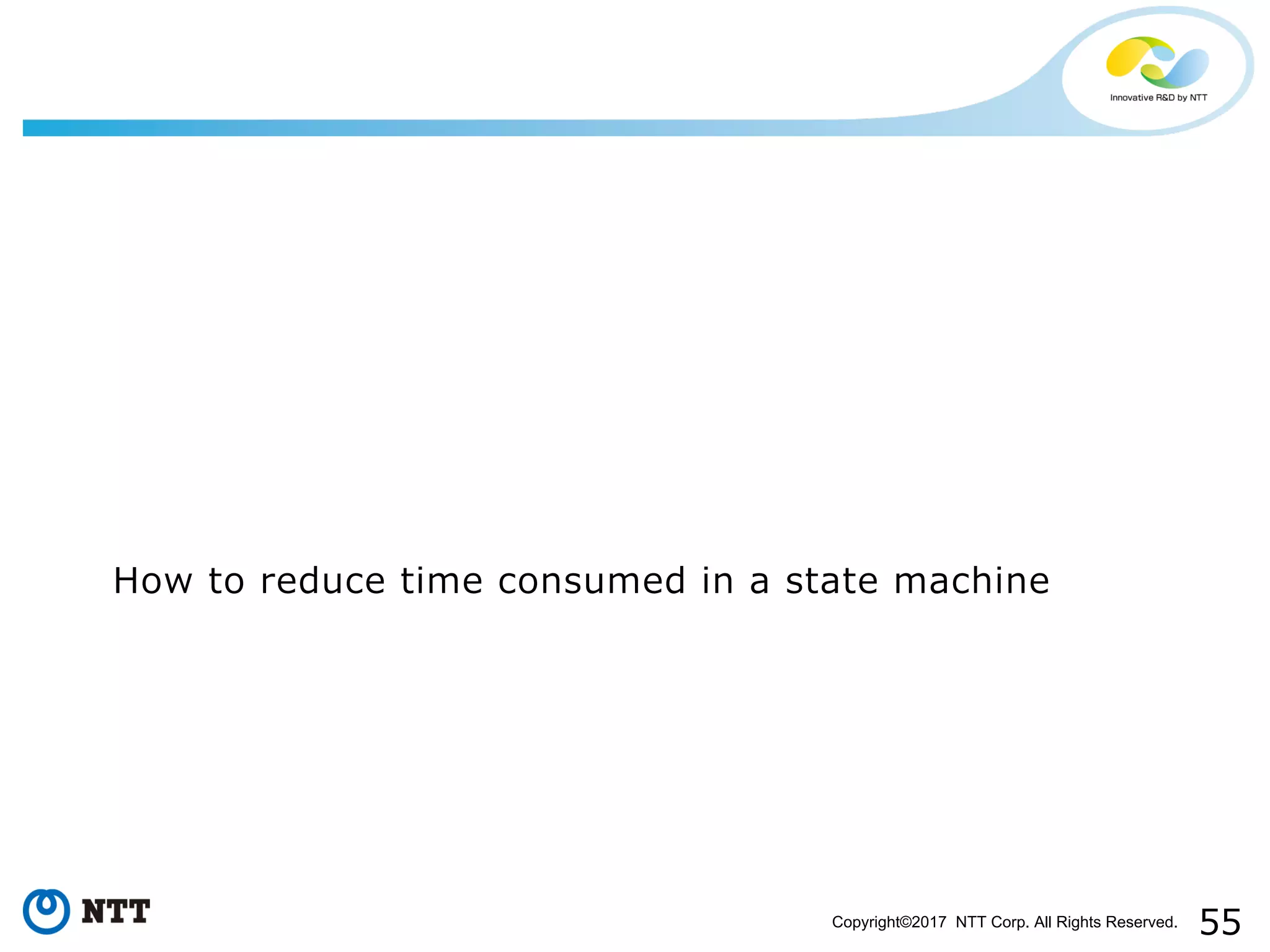 Innovative R&D by NTT

How to reduce time consumed in a state machine

NTT

Copyright©2017 NTT Corp. All Rights Reserved. 55